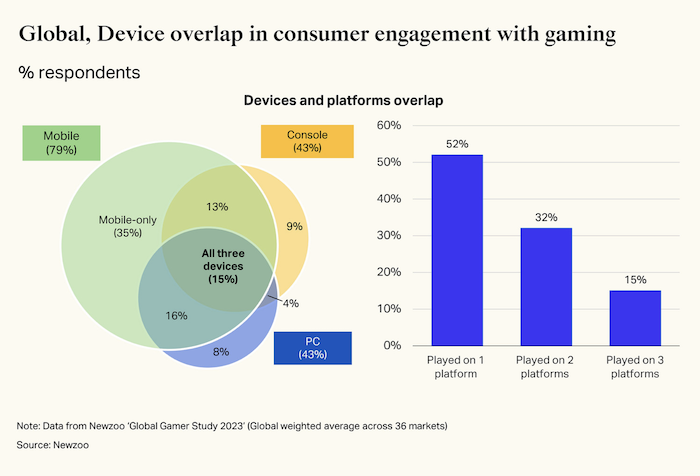 Global, Device overlap in consumer engagement with gaming

% respondents

Devices and platforms overlap

Mobile (79%)

Console (43%)

Mobile-only (35%)

13%

9%

All three devices (15%)

16%

4%

8%

PC (43%)

60%
50%
40%
30%
20%
10%
0%

52%
32%
15%

Played on 1 platform
Played on 2 platforms
Played on 3 platforms

Note: Data from Newzoo 'Global Gamer Study 2023' (Global weighted average across 36 markets)

Source: Newzoo